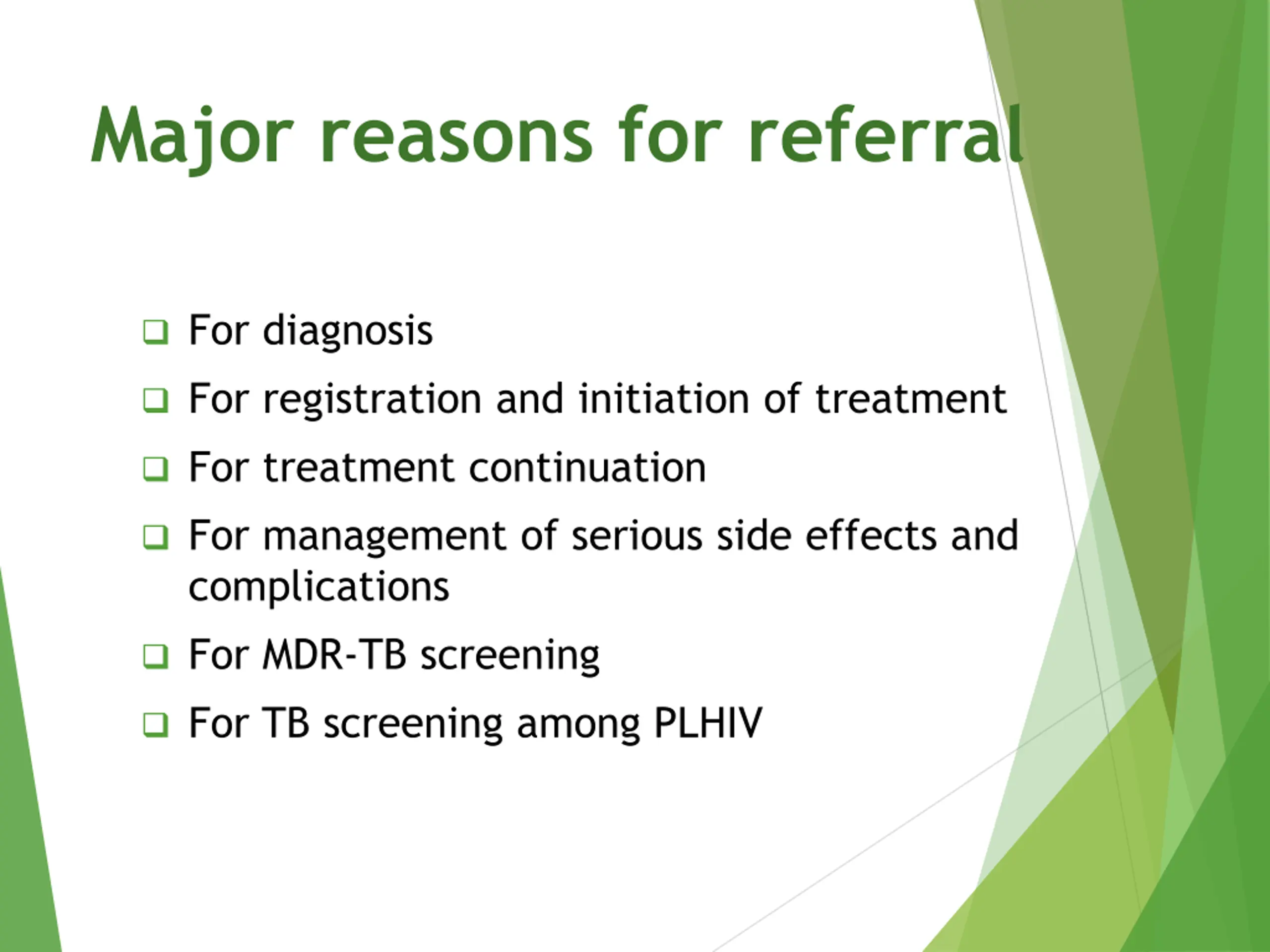 Major reasons for referral

❑ For diagnosis
❑ For registration and initiation of treatment
❑ For treatment continuation
❑ For management of serious side effects and complications
❑ For MDR-TB screening
❑ For TB screening among PLHIV